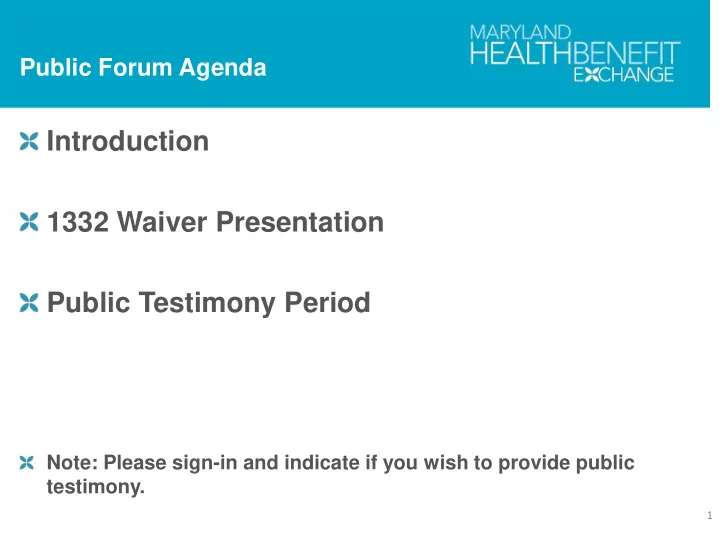 Public Forum Agenda

MARYLAND HEALTHBENEFIT EXCHANGE

Introduction

1332 Waiver Presentation

Public Testimony Period

Note: Please sign-in and indicate if you wish to provide public testimony.

1